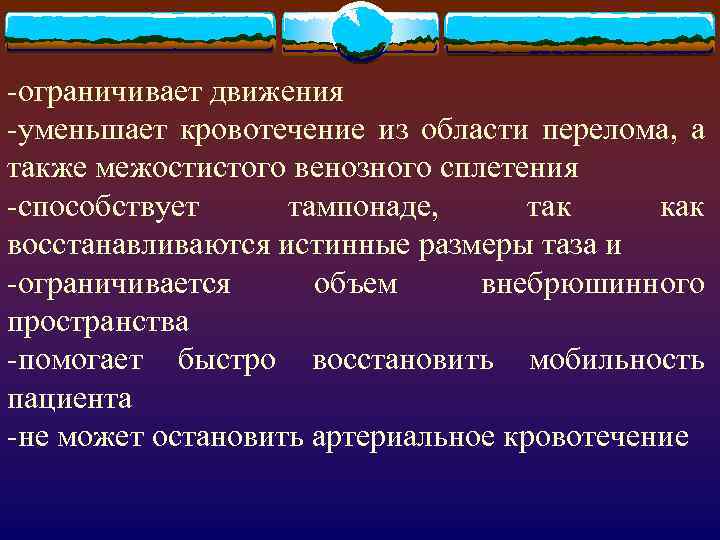 -ограничивает движения
-уменьшает кровотечение из области перелома, а также межостистого венозного сплетения
-способствует тампонаде, так как восстанавливаются истинные размеры таза и
-ограничивается объем внебрюшинного пространства
-помогает быстро восстановить мобильность пациента
-не может остановить артериальное кровотечение